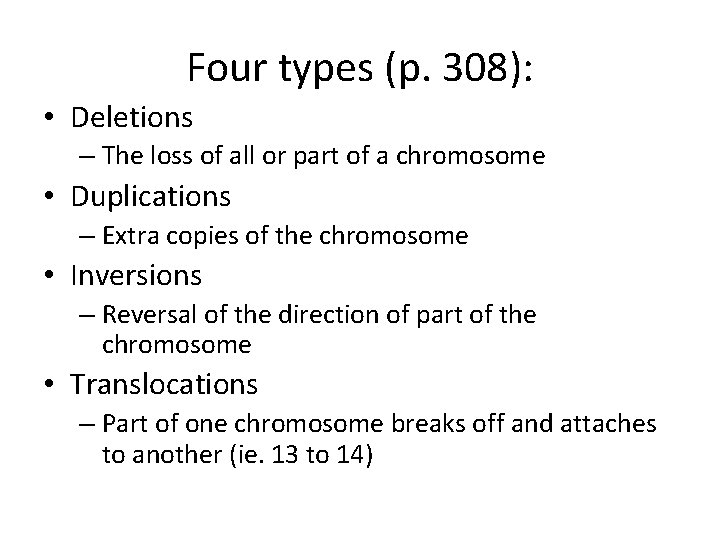 Four types (p. 308):

• Deletions
– The loss of all or part of a chromosome
• Duplications
– Extra copies of the chromosome
• Inversions
– Reversal of the direction of part of the chromosome
• Translocations
– Part of one chromosome breaks off and attaches to another (ie. 13 to 14)